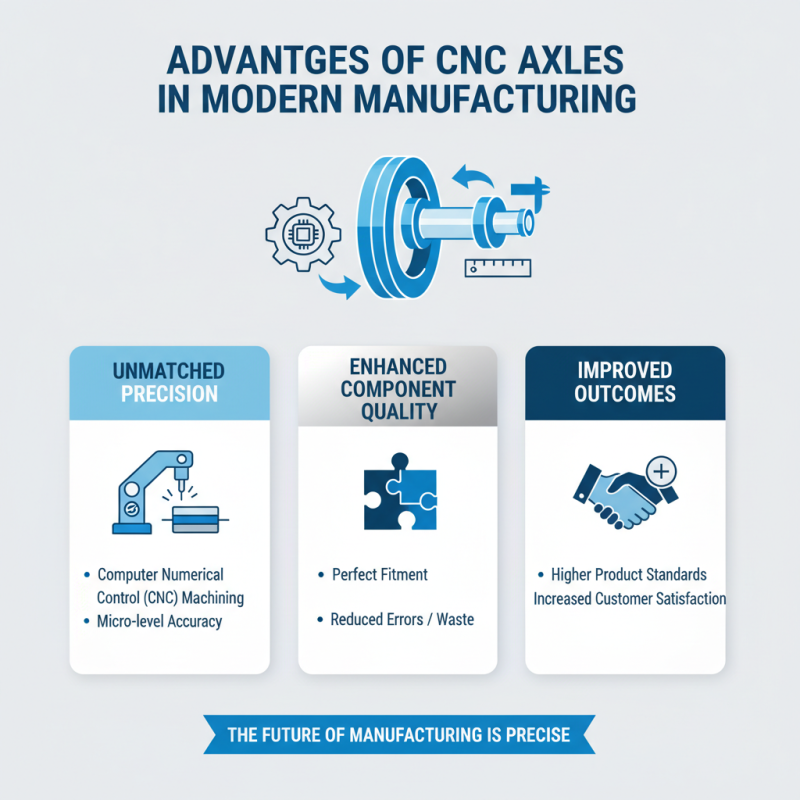 ADVANTGES OF CNC AXLES IN MODERN MANUFACTURING

UNMATCHED PRECISION

• Computer Numerical Control (CNC) Machining
• Micro-level Accuracy

ENHANCED COMPONENT QUALITY

• Perfect Fitment
• Reduced Errors / Waste

IMPROVED OUTCOMES

• Higher Product Standards
Increased Customer Satisfaction

THE FUTURE OF MANUFACTURING IS PRECISE